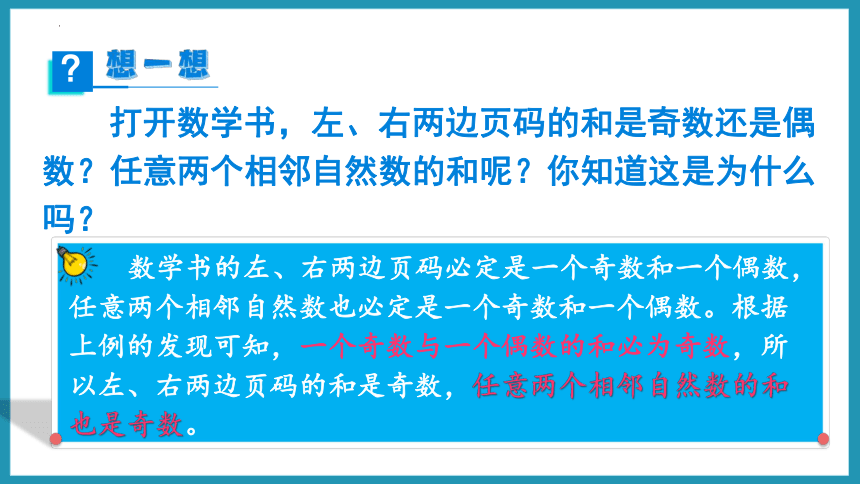 ? 想一想

打开数学书，左、右两边页码的和是奇数还是偶数？任意两个相邻自然数的和呢？你知道这是为什么吗？

数学书的左、右两边页码必定是一个奇数和一个偶数，任意两个相邻自然数也必定是一个奇数和一个偶数。根据上例的发现可知，一个奇数与一个偶数的和必为奇数，所以左、右两边页码的和是奇数，任意两个相邻自然数的和也是奇数。